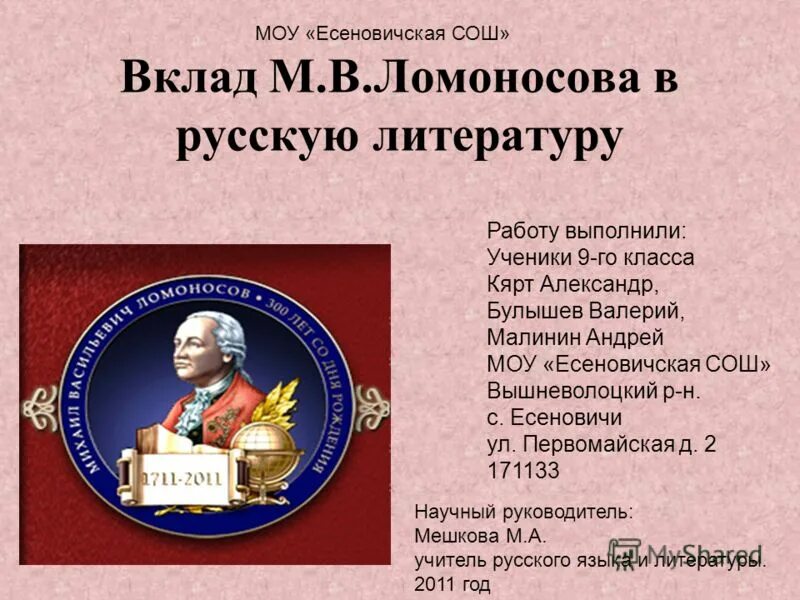 МОУ «Есеновичская СОШ»

Вклад М.В.Ломоносова в русскую литературу

МИХАИЛ ВАСИЛЬЕВИЧ ЛОМОНОСОВ • 300 ЛЕТ СО ДНЯ РОЖДЕНИЯ

1711-2011

Работу выполнили:
Ученики 9-го класса
Кярт Александр,
Булышев Валерий,
Малинин Андрей
МОУ «Есеновичская СОШ»
Вышневолоцкий р-н.
с. Есеновичи
ул. Первомайская д. 2
171133

Научный руководитель:
Мешкова М.А.
учитель русского языка и литературы.
2011 год

MyShared